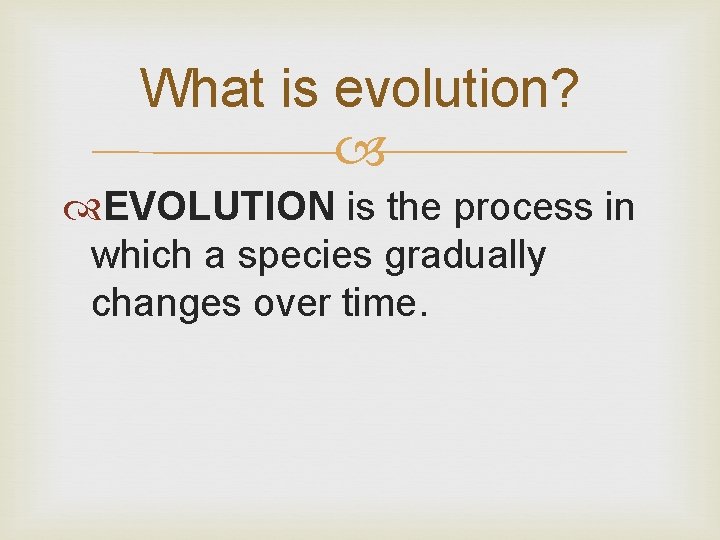 What is evolution?

EVOLUTION is the process in which a species gradually changes over time.